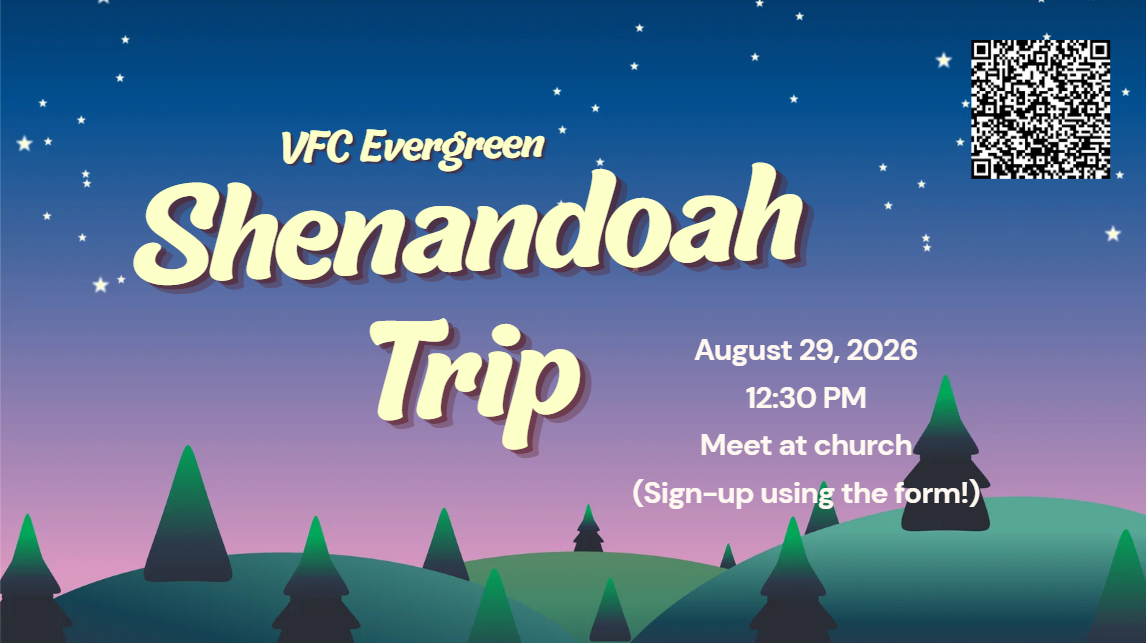 VFC Evergreen

Shenandoah Trip

August 29, 2026
12:30 PM
Meet at church
(Sign-up using the form!)